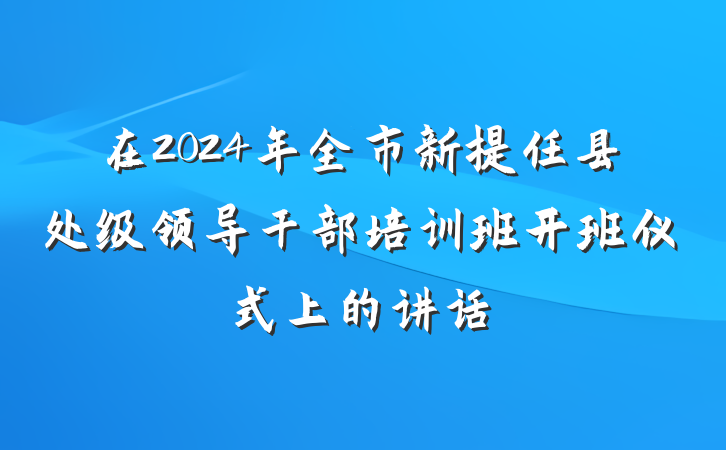 在2024年全市新提任县处级领导干部培训班开班仪式上的讲话